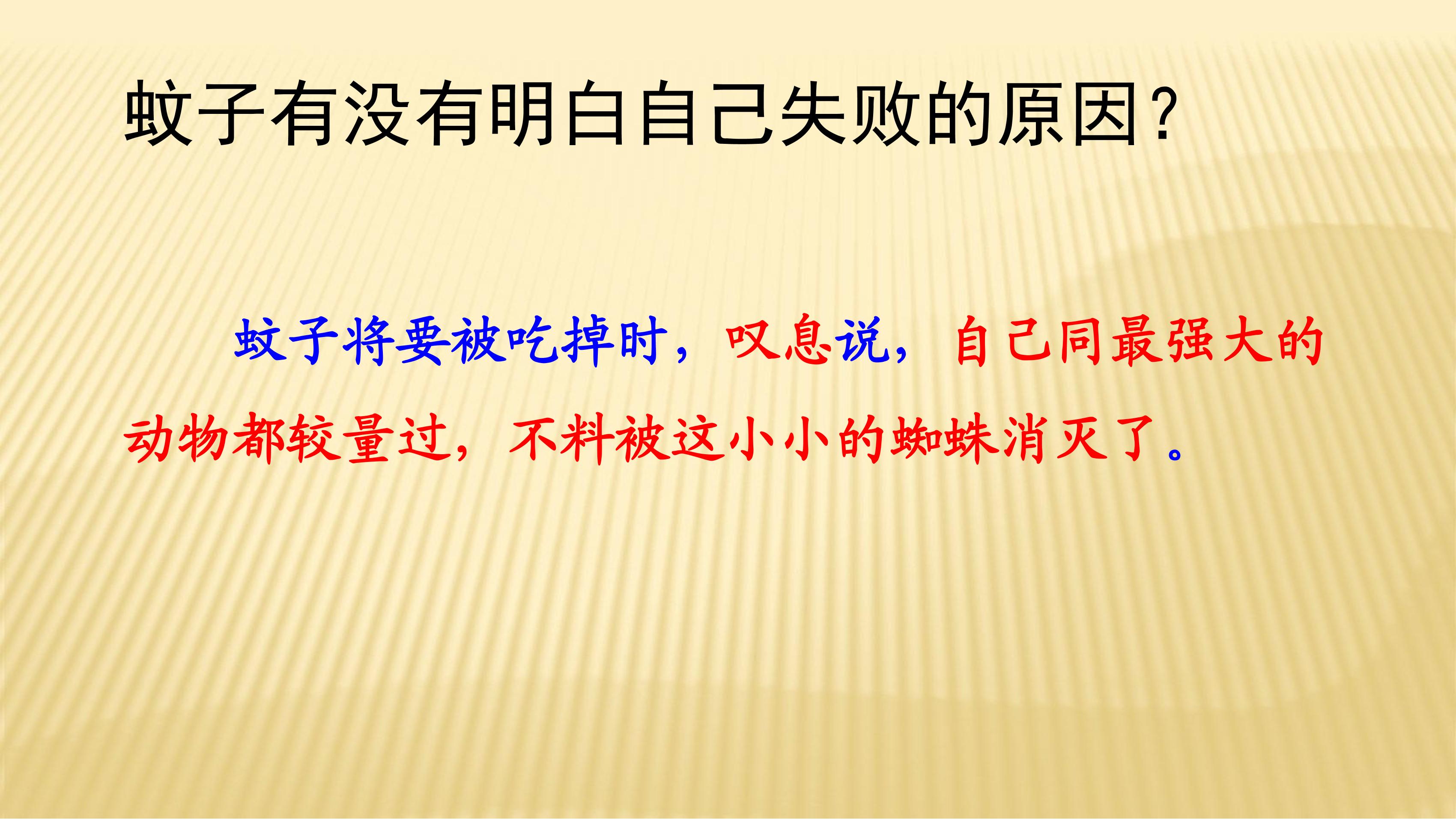 蚊子有没有明白自己失败的原因？

蚊子将要被吃掉时，叹息说，自己同最强大的动物都较量过，不料被这小小的蜘蛛消灭了。